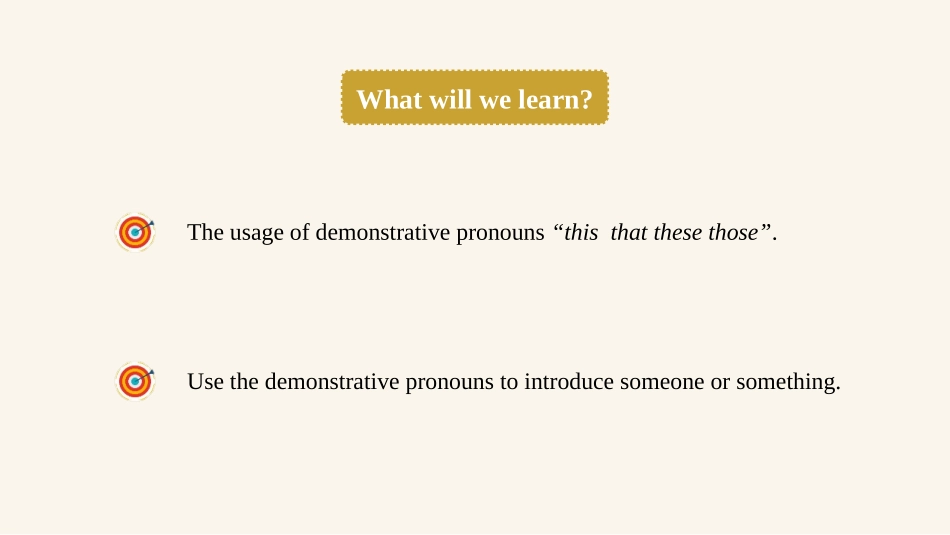 What will we learn?

The usage of demonstrative pronouns “this that these those”.

Use the demonstrative pronouns to introduce someone or something.